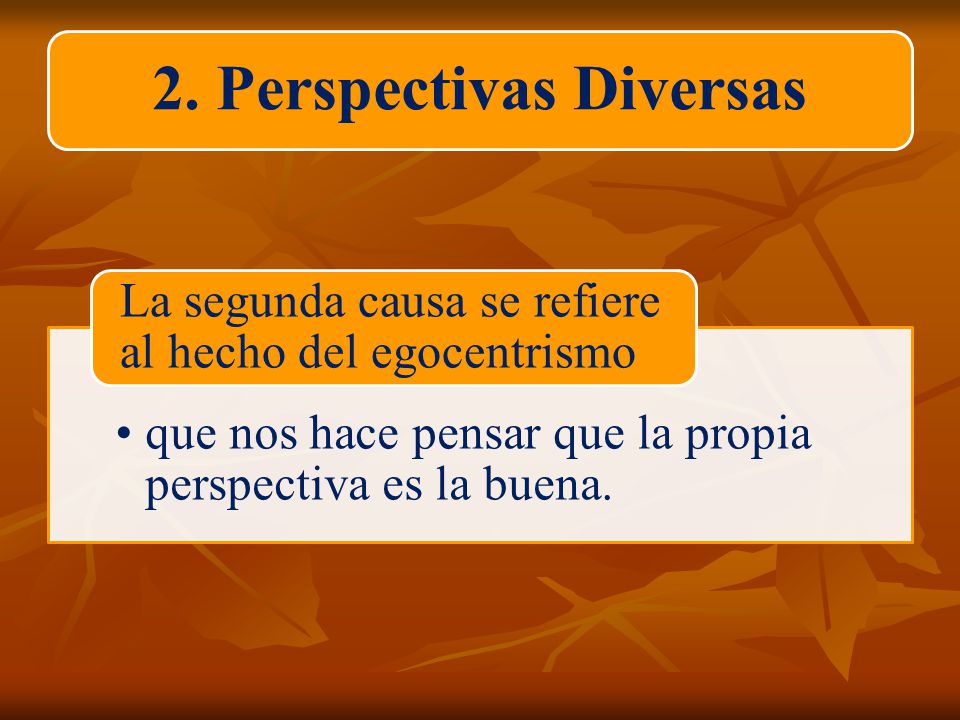 2. Perspectivas Diversas

La segunda causa se refiere al hecho del egocentrismo

• que nos hace pensar que la propia perspectiva es la buena.